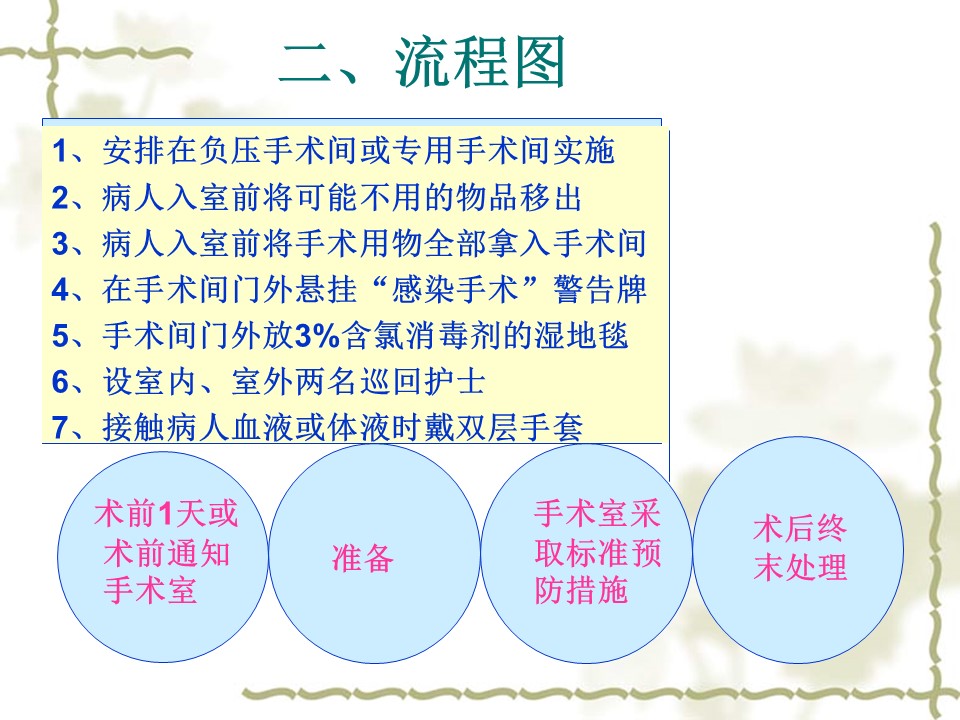 二、流程图

1、安排在负压手术间或专用手术间实施
2、病人入室前将可能不用的物品移出
3、病人入室前将手术用物全部拿入手术间
4、在手术间门外悬挂“感染手术”警告牌
5、手术间门外放3%含氯消毒剂的湿地毯
6、设室内、室外两名巡回护士
7、接触病人血液或体液时戴双层手套

术前1天或术前通知手术室

准备

手术室采取标准预防措施

术后终末处理